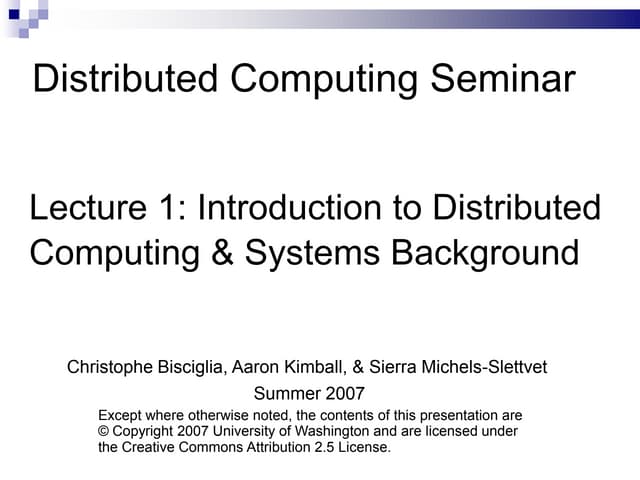 Distributed Computing Seminar

Lecture 1: Introduction to Distributed Computing & Systems Background

Christophe Bisciglia, Aaron Kimball, & Sierra Michels-Slettvet

Summer 2007

Except where otherwise noted, the contents of this presentation are © Copyright 2007 University of Washington and are licensed under the Creative Commons Attribution 2.5 License.